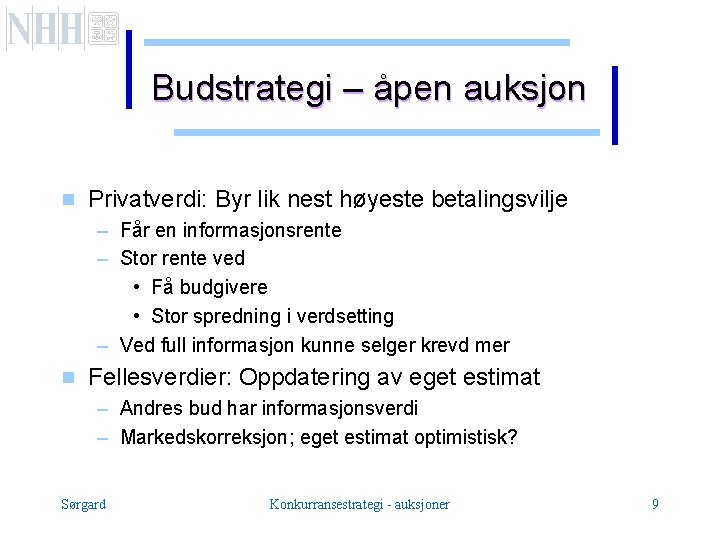 NHH

Budstrategi – åpen auksjon

Privatverdi: Byr lik nest høyeste betalingsvilje
– Får en informasjonsrente
– Stor rente ved
• Få budgivere
• Stor spredning i verdsetting
– Ved full informasjon kunne selger krevd mer

Fellesverdier: Oppdatering av eget estimat
– Andres bud har informasjonsverdi
– Markedskorreksjon; eget estimat optimistisk?

Sørgard
Konkurransestrategi - auksjoner
9